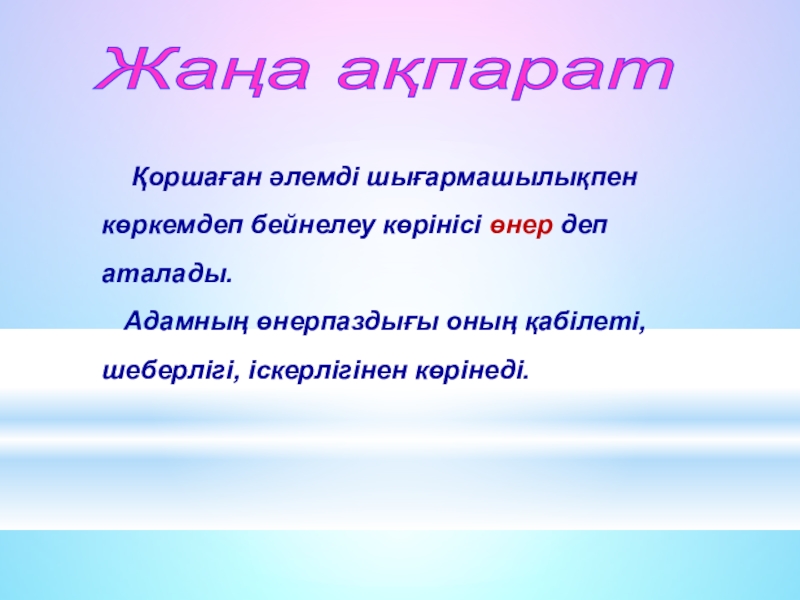 Жаңа ақпарат

Қоршаған әлемді шығармашылықпен көркемдеп бейнелеу көрінісі өнер деп аталады.

Адамның өнерпаздығы оның қабілеті, шеберлігі, іскерлігінен көрінеді.